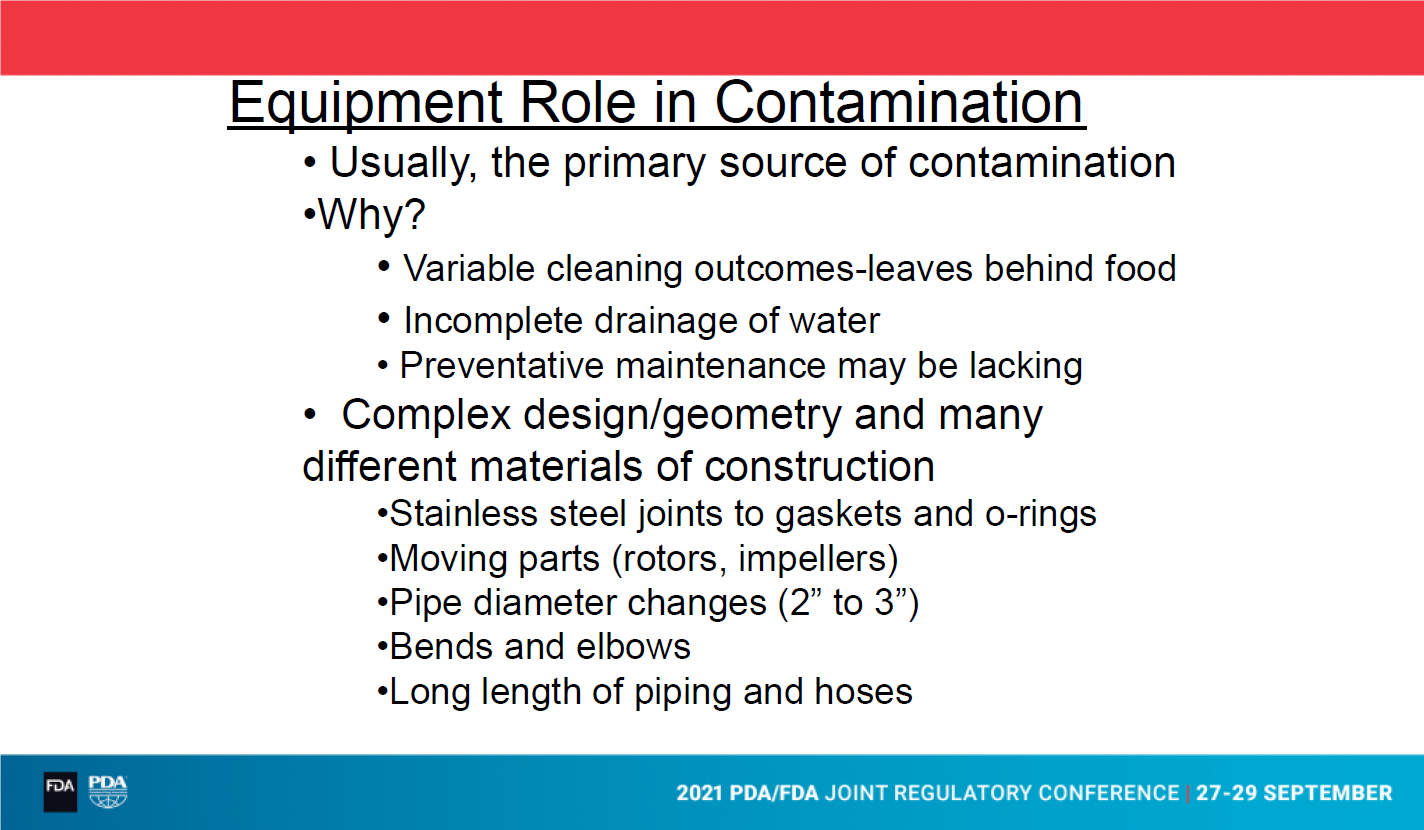 Equipment Role in Contamination

• Usually, the primary source of contamination

•Why?

• Variable cleaning outcomes-leaves behind food

• Incomplete drainage of water

• Preventative maintenance may be lacking

• Complex design/geometry and many different materials of construction

•Stainless steel joints to gaskets and o-rings

•Moving parts (rotors, impellers)

•Pipe diameter changes (2” to 3”)

•Bends and elbows

•Long length of piping and hoses

FDA PDA

2021 PDA/FDA JOINT REGULATORY CONFERENCE | 27-29 SEPTEMBER